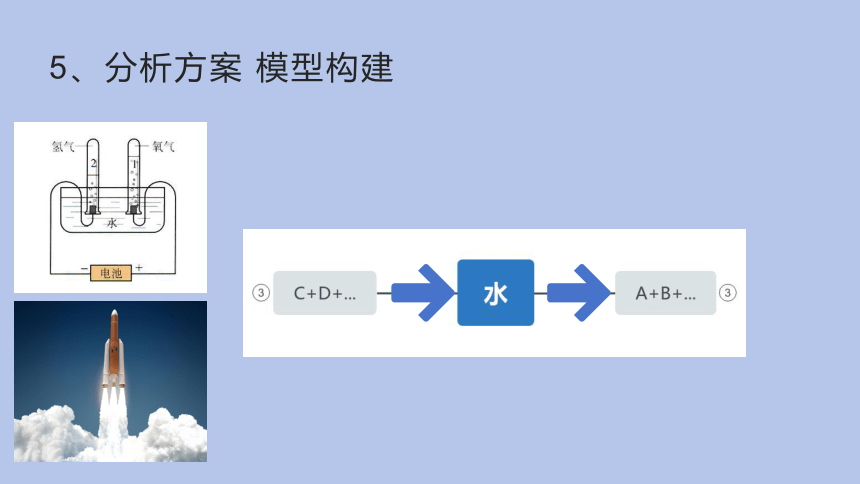 5、分析方案 模型构建

氢气 2 1 氧气

水

− 电池 +

③ C+D+... 水 A+B+... ③